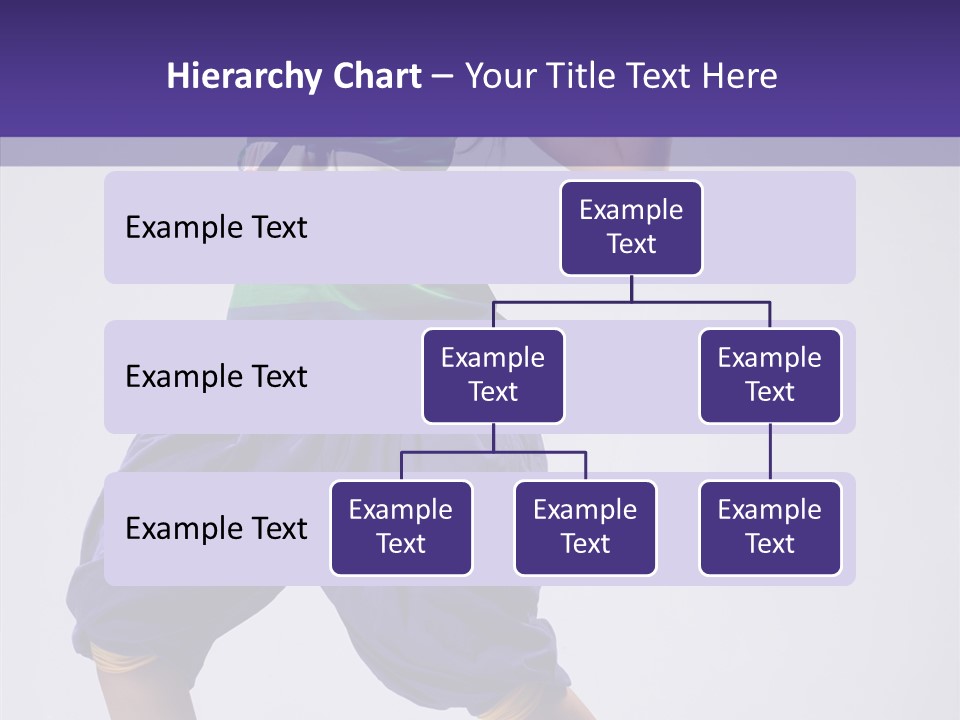 Hierarchy Chart – Your Title Text Here

Example Text

Example Text

Example Text

Example Text

Example Text

Example Text

Example Text

Example Text

Example Text